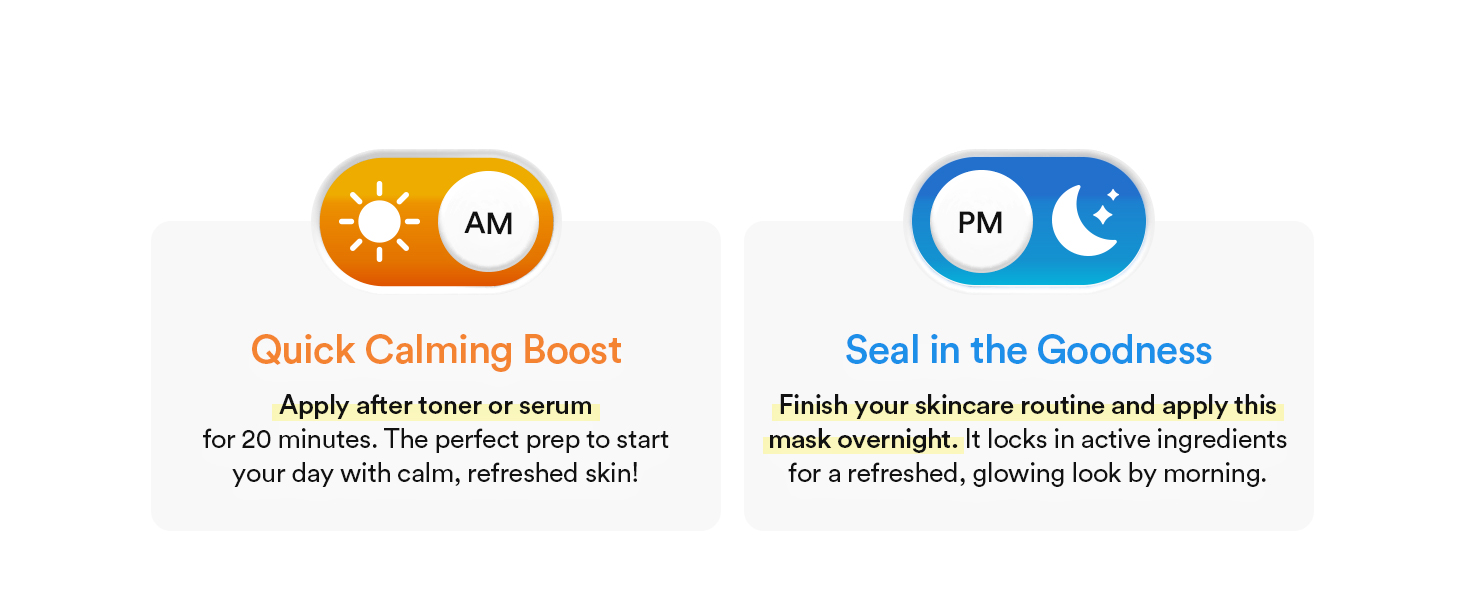 AM

Quick Calming Boost

Apply after toner or serum for 20 minutes. The perfect prep to start your day with calm, refreshed skin!

PM

Seal in the Goodness

Finish your skincare routine and apply this mask overnight. It locks in active ingredients for a refreshed, glowing look by morning.